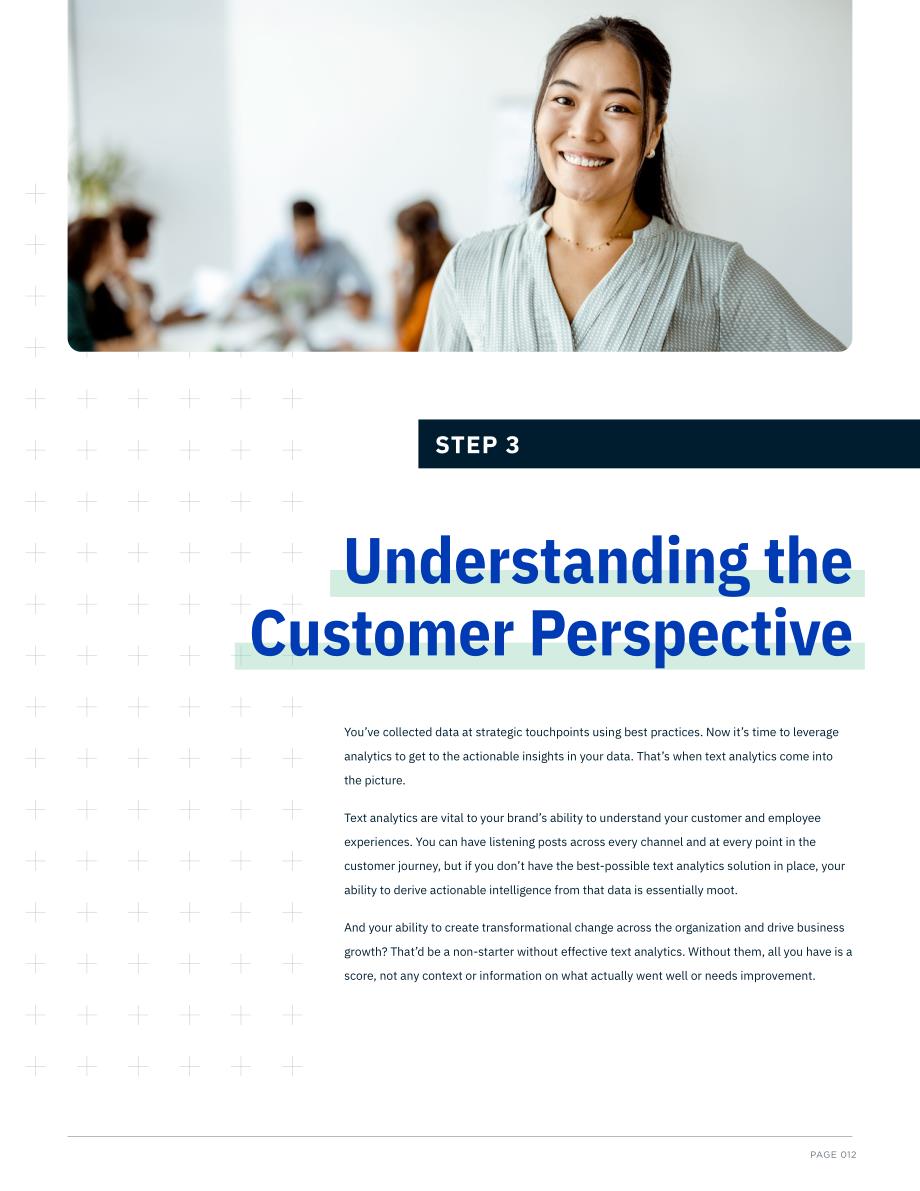 STEP 3

Understanding the Customer Perspective

You've collected data at strategic touchpoints using best practices. Now it's time to leverage analytics to get to the actionable insights in your data. That's when text analytics come into the picture.

Text analytics are vital to your brand's ability to understand your customer and employee experiences. You can have listening posts across every channel and at every point in the customer journey, but if you don't have the best-possible text analytics solution in place, your ability to derive actionable intelligence from that data is essentially moot.

And your ability to create transformational change across the organization and drive business growth? That'd be a non-starter without effective text analytics. Without them, all you have is a score, not any context or information on what actually went well or needs improvement.

PAGE 012